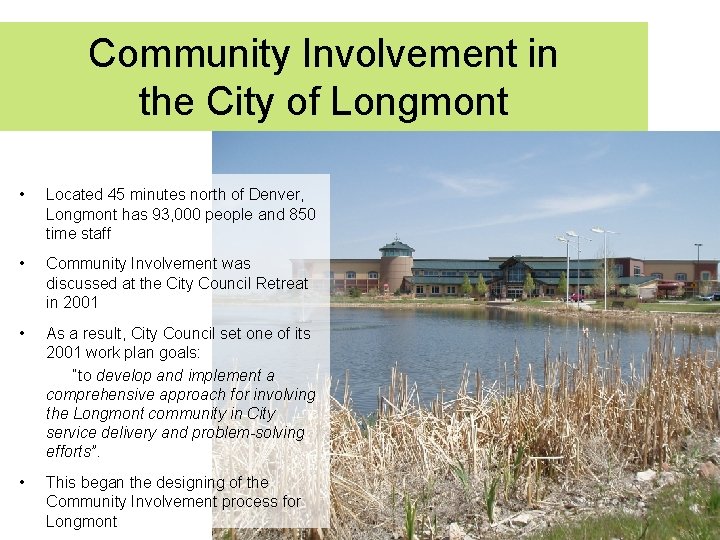 Community Involvement in the City of Longmont

• Located 45 minutes north of Denver, Longmont has 93,000 people and 850 time staff

• Community Involvement was discussed at the City Council Retreat in 2001

• As a result, City Council set one of its 2001 work plan goals:

"to develop and implement a comprehensive approach for involving the Longmont community in City service delivery and problem-solving efforts".

• This began the designing of the Community Involvement process for Longmont